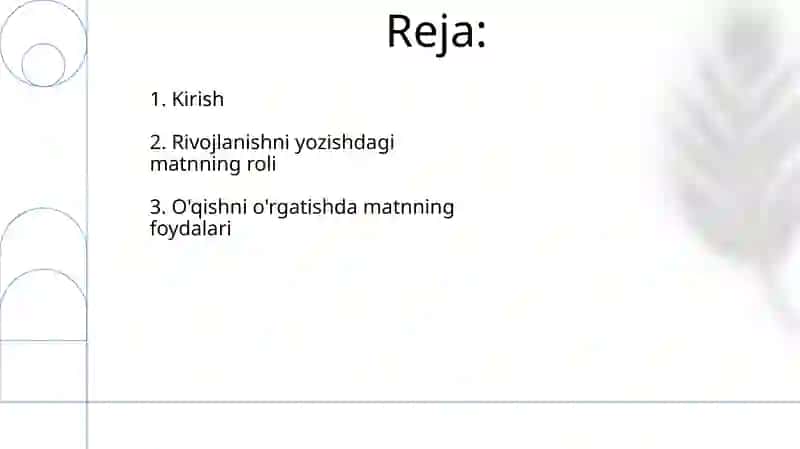 Reja:

1. Kirish

2. Rivojlanishni yozishdagi matnning roli

3. O'qishni o'rgatishda matnning foydalari